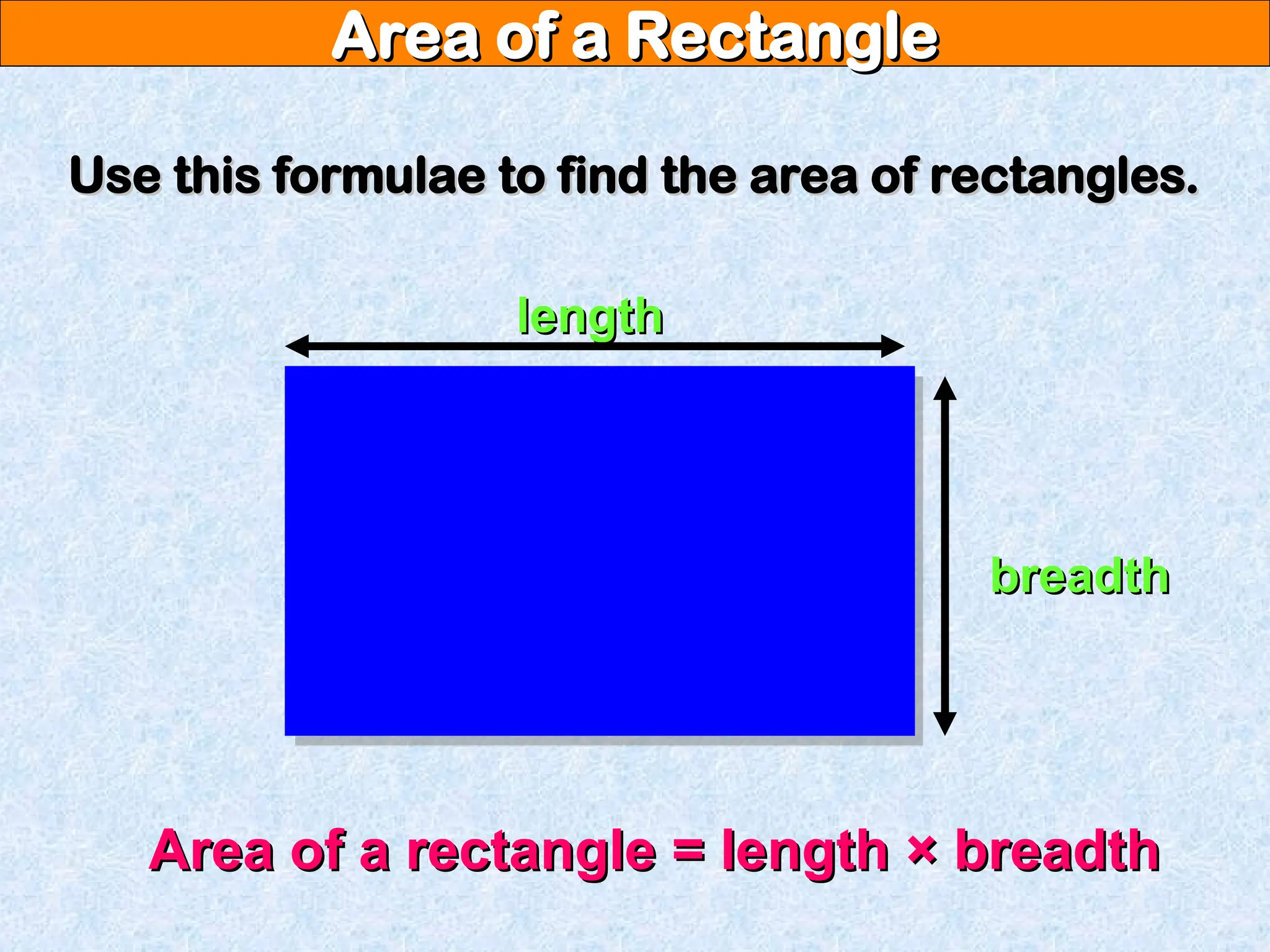 Area of a Rectangle

Use this formulae to find the area of rectangles.

length

breadth

Area of a rectangle = length × breadth